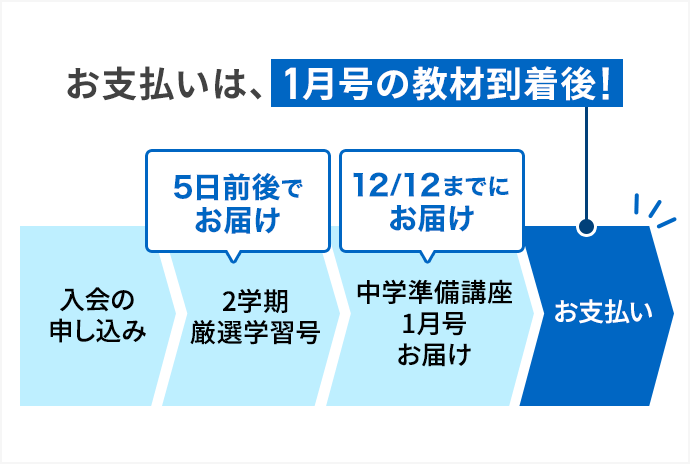 お支払いは、1月号の教材到着後!

5日前後で
お届け

12/12までに
お届け

入会の
申し込み

2学期
厳選学習号

中学準備講座
1月号
お届け

お支払い